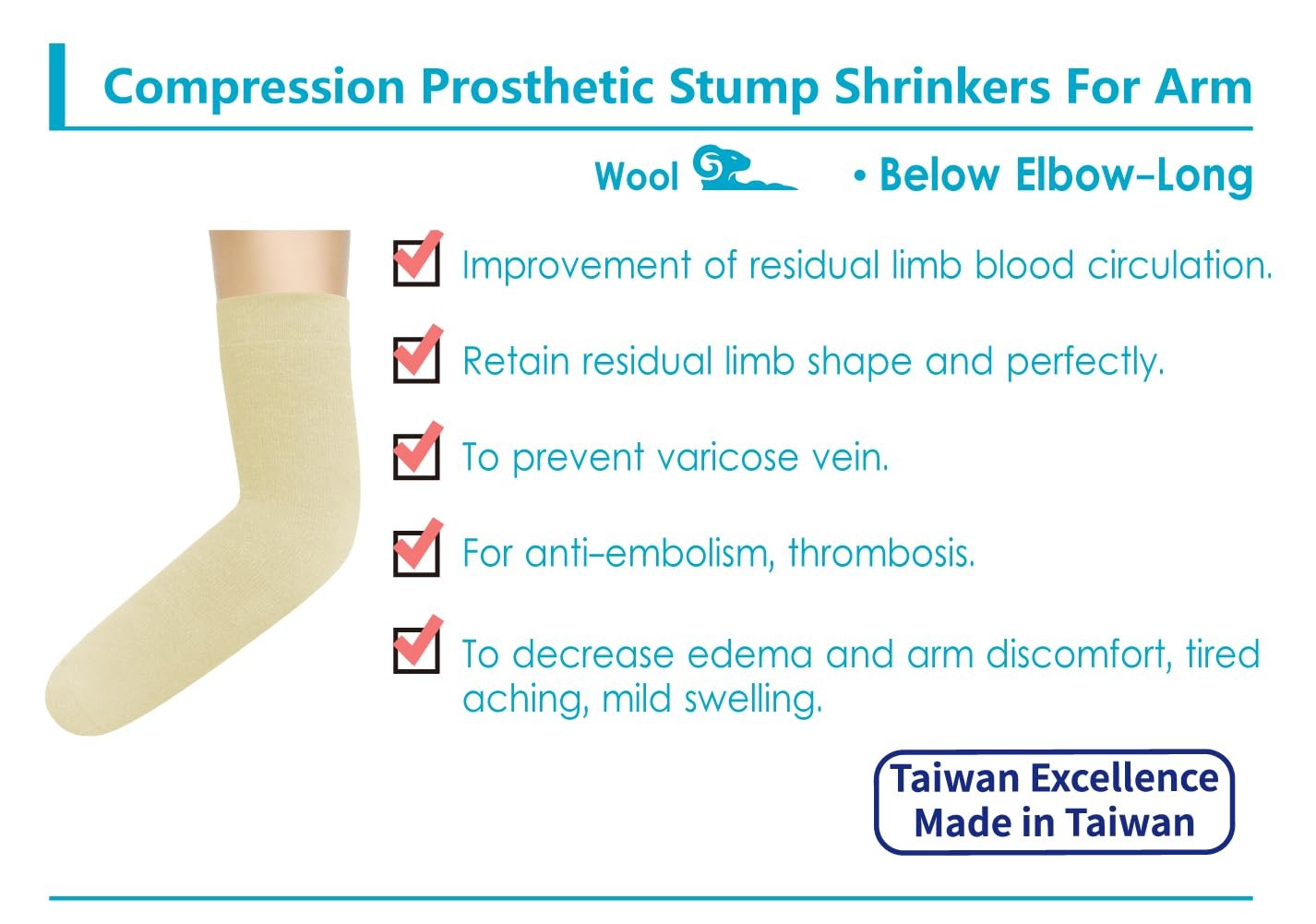 Compression Prosthetic Stump Shrinkers For Arm

Wool • Below Elbow-Long

Improvement of residual limb blood circulation.

Retain residual limb shape and perfectly.

To prevent varicose vein.

For anti-embolism, thrombosis.

To decrease edema and arm discomfort, tired aching, mild swelling.

Taiwan Excellence
Made in Taiwan